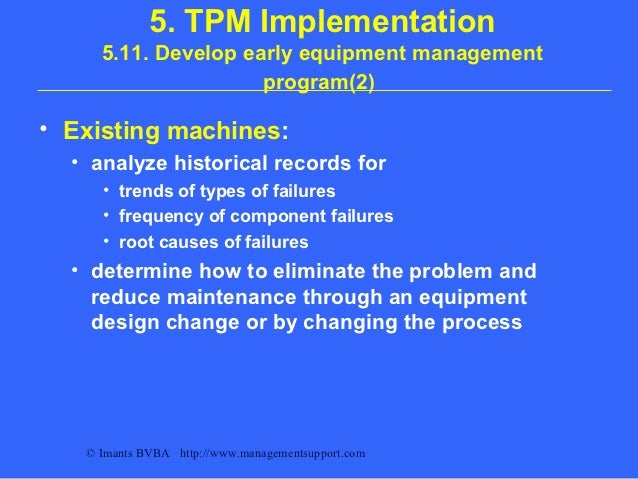 5. TPM Implementation
5.11. Develop early equipment management program(2)

• Existing machines:
  • analyze historical records for
    • trends of types of failures
    • frequency of component failures
    • root causes of failures
  • determine how to eliminate the problem and reduce maintenance through an equipment design change or by changing the process

© Imants BVBA http://www.managementsupport.com